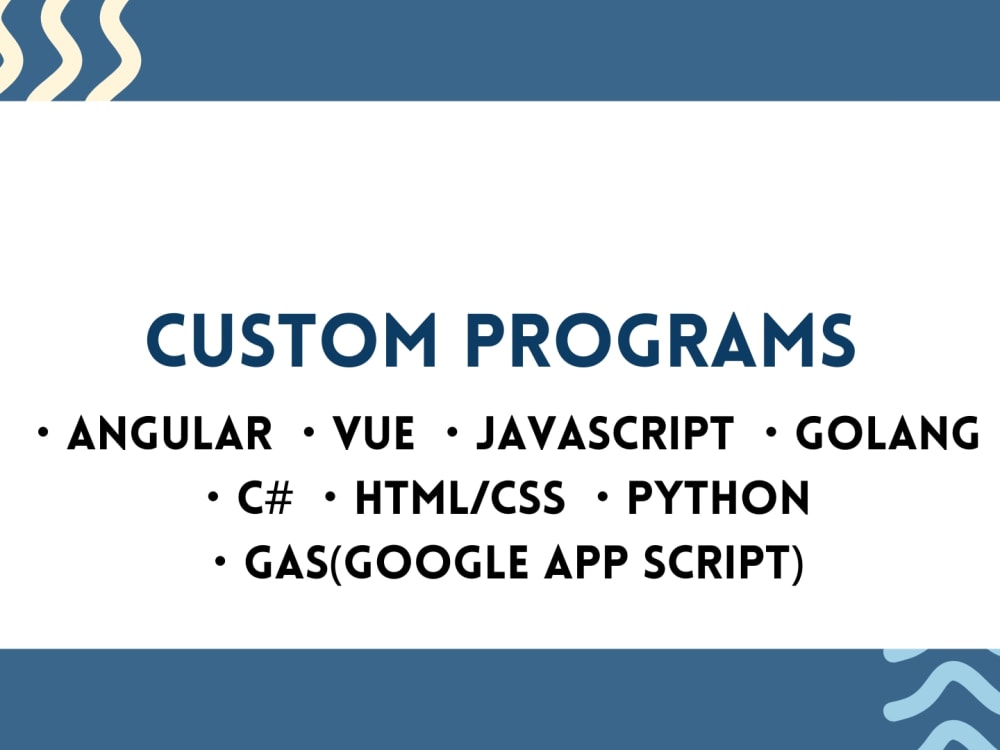 CUSTOM PROGRAMS

• ANGULAR • VUE • JAVASCRIPT • GOLANG
• C# • HTML/CSS • PYTHON
• GAS(GOOGLE APP SCRIPT)